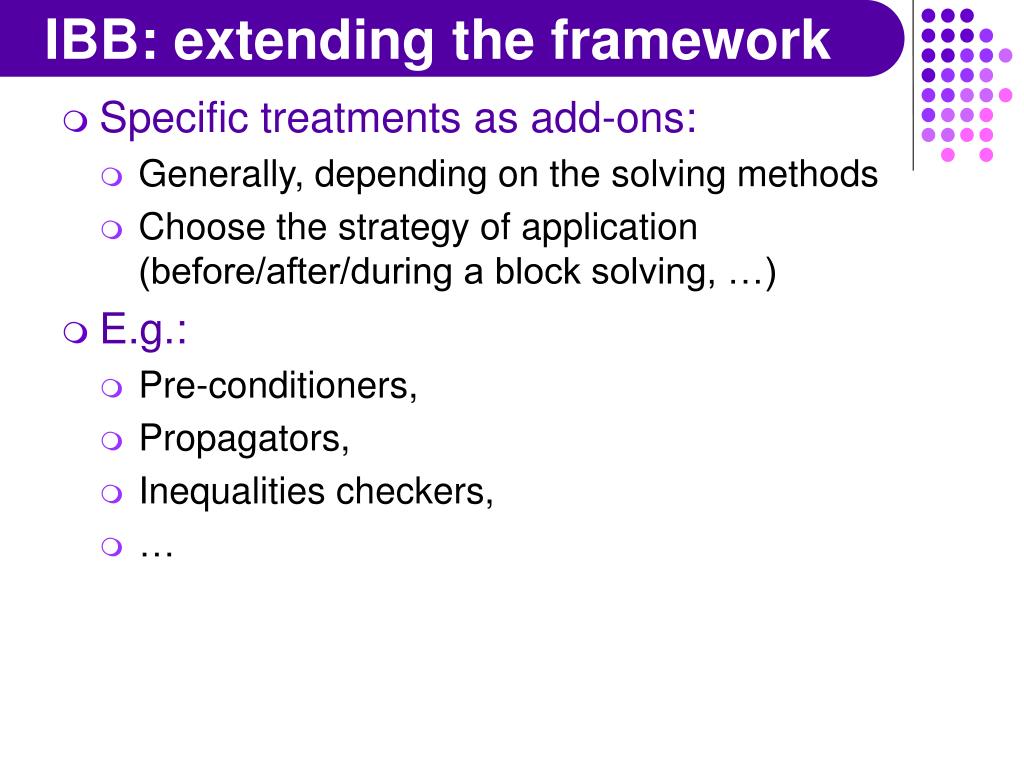 IBB: extending the framework

Specific treatments as add-ons:

Generally, depending on the solving methods

Choose the strategy of application (before/after/during a block solving, …)

E.g.:

Pre-conditioners,

Propagators,

Inequalities checkers,

…